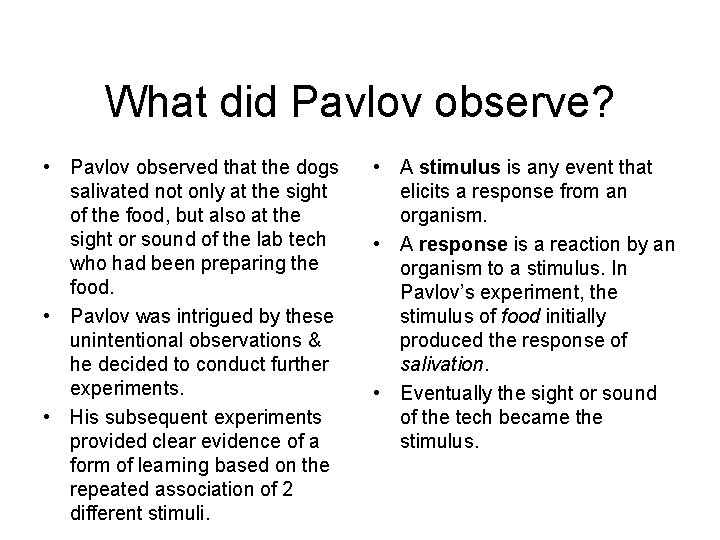 What did Pavlov observe?

• Pavlov observed that the dogs salivated not only at the sight of the food, but also at the sight or sound of the lab tech who had been preparing the food.

• Pavlov was intrigued by these unintentional observations & he decided to conduct further experiments.

• His subsequent experiments provided clear evidence of a form of learning based on the repeated association of 2 different stimuli.

• A stimulus is any event that elicits a response from an organism.

• A response is a reaction by an organism to a stimulus. In Pavlov's experiment, the stimulus of food initially produced the response of salivation.

• Eventually the sight or sound of the tech became the stimulus.